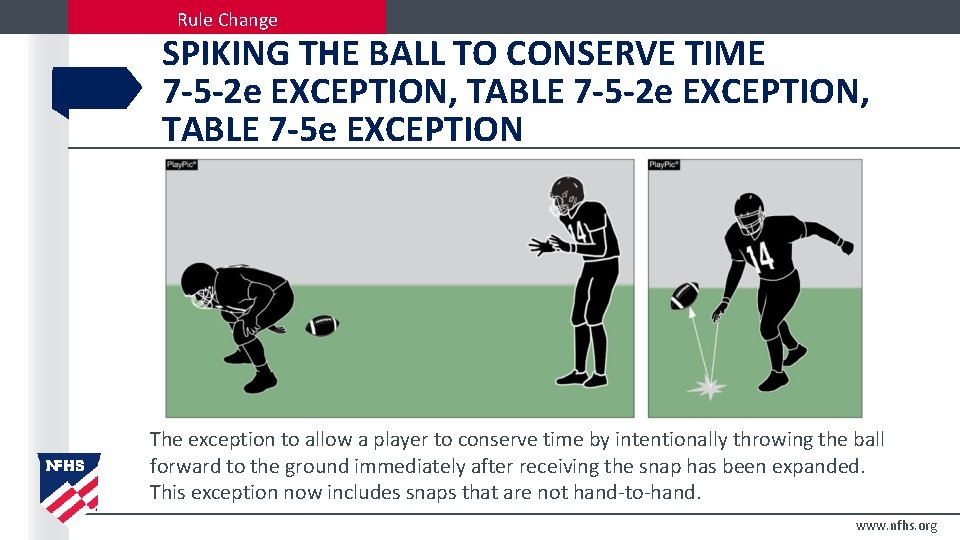 Rule Change

SPIKING THE BALL TO CONSERVE TIME
7-5-2e EXCEPTION, TABLE 7-5-2e EXCEPTION, TABLE 7-5e EXCEPTION

PlayPic®

14

PlayPic®

14

The exception to allow a player to conserve time by intentionally throwing the ball forward to the ground immediately after receiving the snap has been expanded. This exception now includes snaps that are not hand-to-hand.

NFHS

www.nfhs.org